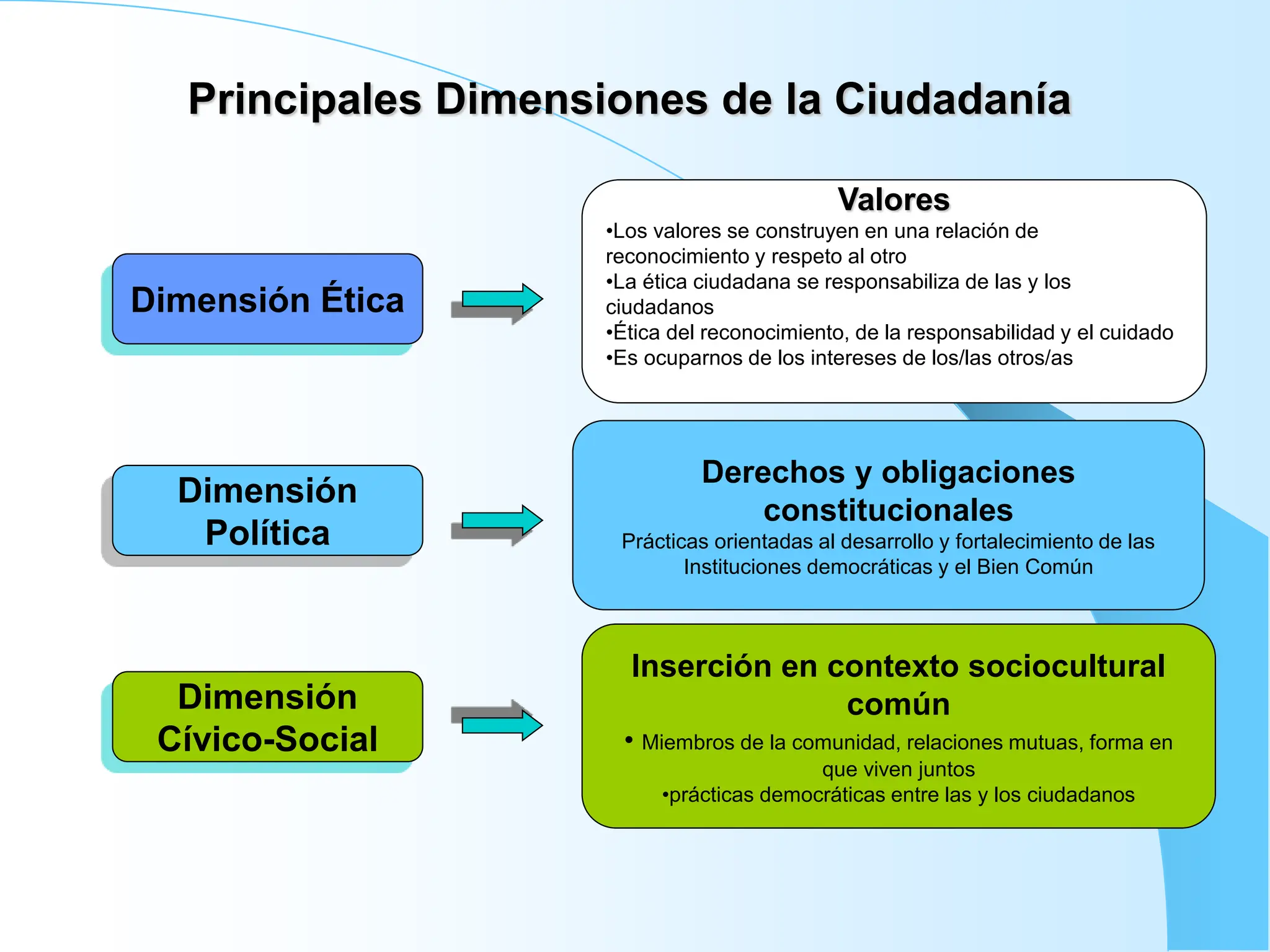 Principales Dimensiones de la Ciudadanía

Dimensión Ética

Valores
•Los valores se construyen en una relación de reconocimiento y respeto al otro
•La ética ciudadana se responsabiliza de las y los ciudadanos
•Ética del reconocimiento, de la responsabilidad y el cuidado
•Es ocuparnos de los intereses de los/las otros/as

Dimensión Política

Derechos y obligaciones constitucionales
Prácticas orientadas al desarrollo y fortalecimiento de las Instituciones democráticas y el Bien Común

Dimensión Cívico-Social

Inserción en contexto sociocultural común
• Miembros de la comunidad, relaciones mutuas, forma en que viven juntos
•prácticas democráticas entre las y los ciudadanos